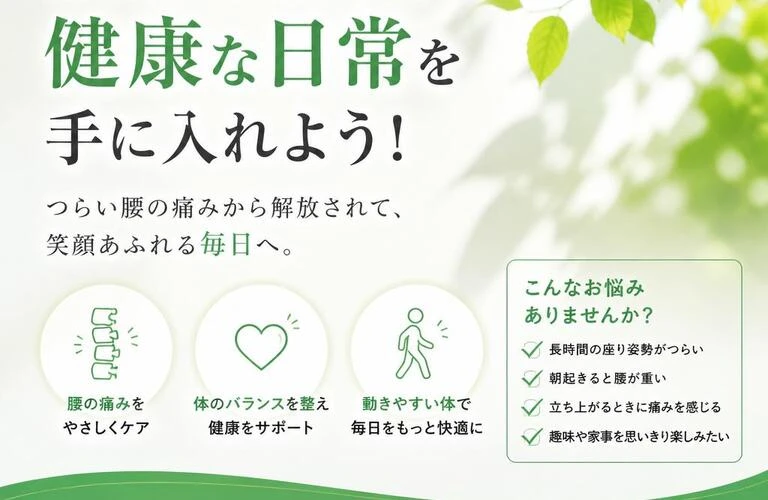 健康な日常を
手に入れよう!

つらい腰の痛みから解放されて、
笑顔あふれる毎日へ。

腰の痛みを
やさしくケア

体のバランスを整え
健康をサポート

動きやすい体で
毎日をもっと快適に

こんなお悩み
ありませんか?

長時間の座り姿勢がつらい
朝起きると腰が重い
立ち上がるときに痛みを感じる
趣味や家事を思いきり楽しみたい